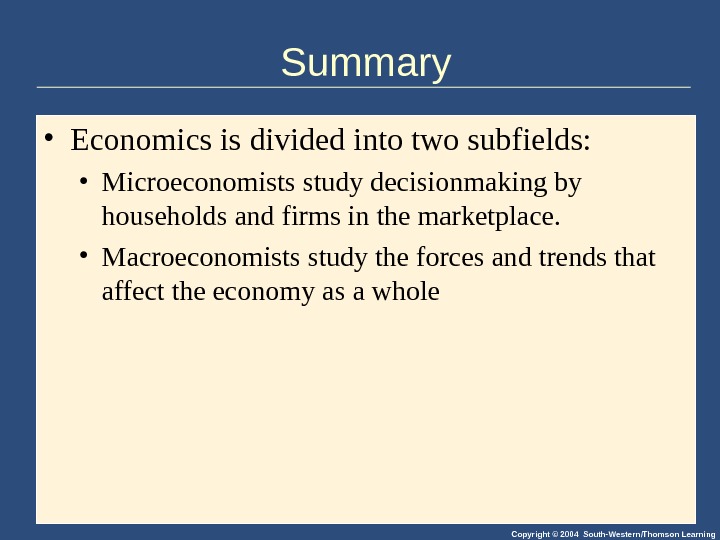 Summary

• Economics is divided into two subfields:

• Microeconomists study decisionmaking by households and firms in the marketplace.

• Macroeconomists study the forces and trends that affect the economy as a whole

Copyright © 2004 South-Western/Thomson Learning